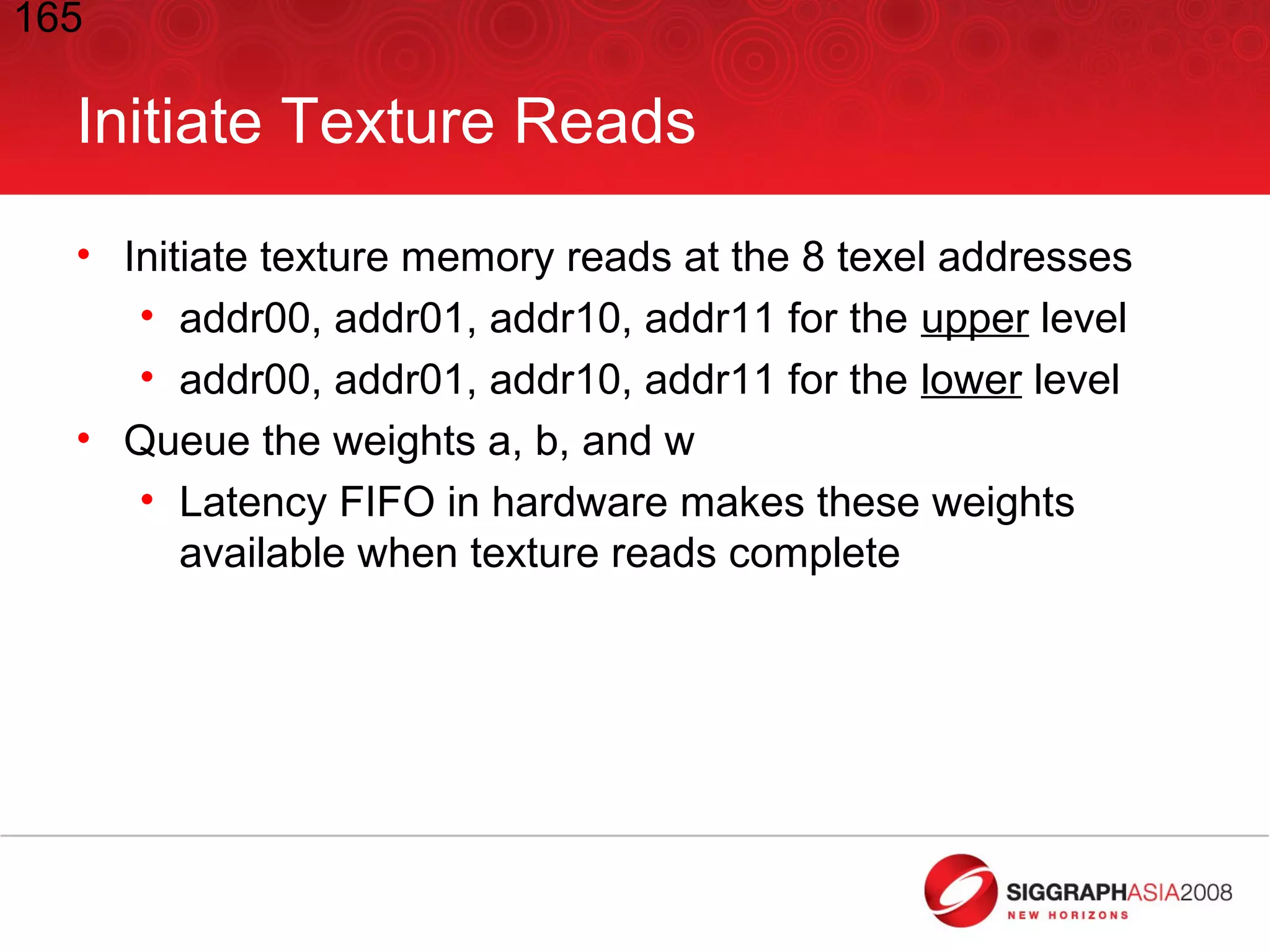 165

Initiate Texture Reads

• Initiate texture memory reads at the 8 texel addresses
• addr00, addr01, addr10, addr11 for the upper level
• addr00, addr01, addr10, addr11 for the lower level
• Queue the weights a, b, and w
• Latency FIFO in hardware makes these weights available when texture reads complete

SIGGRAPHASIA2008
NEW HORIZONS